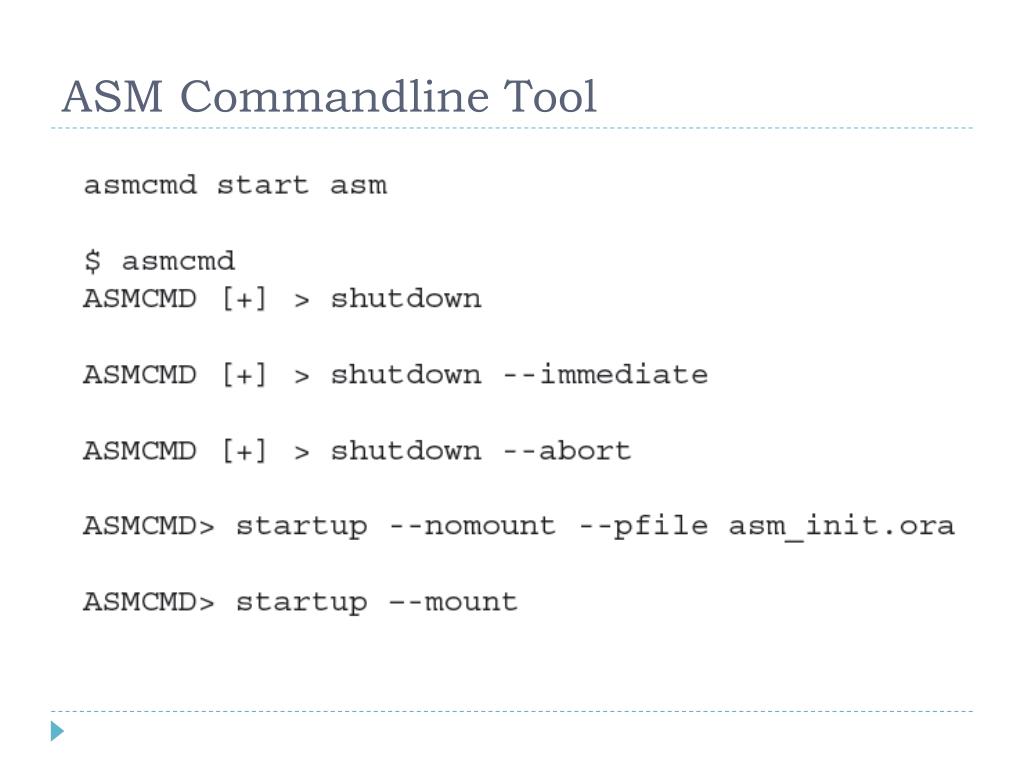 ASM Commandline Tool

asmcmd start asm

$ asmcmd
ASMCMD [+] > shutdown

ASMCMD [+] > shutdown --immediate

ASMCMD [+] > shutdown --abort

ASMCMD> startup --nomount --pfile asm_init.ora

ASMCMD> startup –-mount